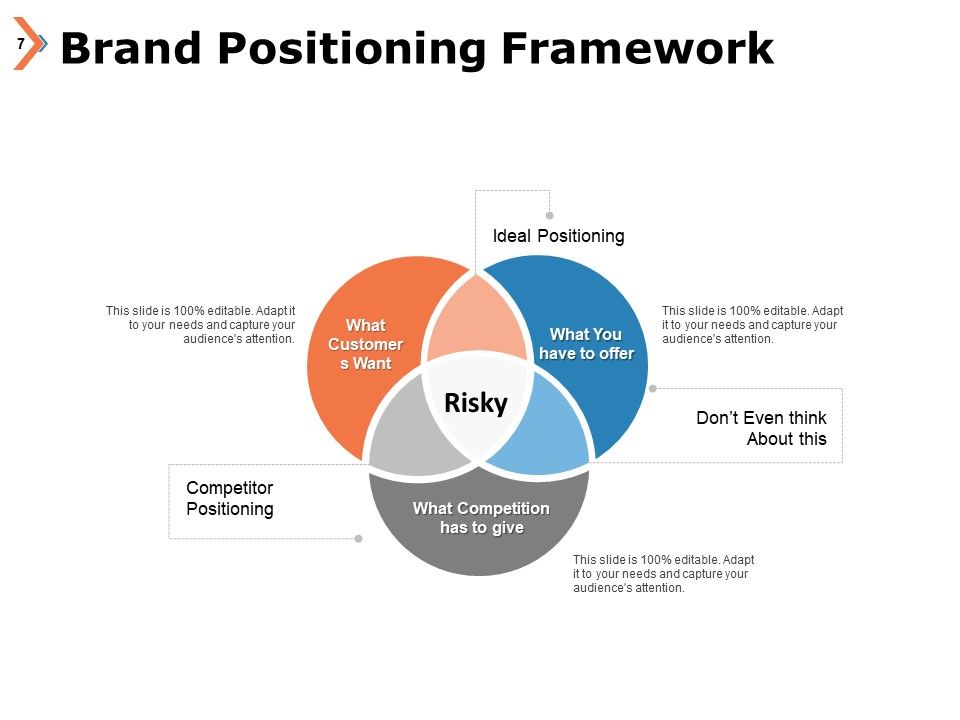 7

Brand Positioning Framework

Ideal Positioning

This slide is 100% editable. Adapt it to your needs and capture your audience's attention.

What Customer s Want

What You have to offer

This slide is 100% editable. Adapt it to your needs and capture your audience's attention.

Risky

Don't Even think About this

Competitor Positioning

What Competition has to give

This slide is 100% editable. Adapt it to your needs and capture your audience's attention.